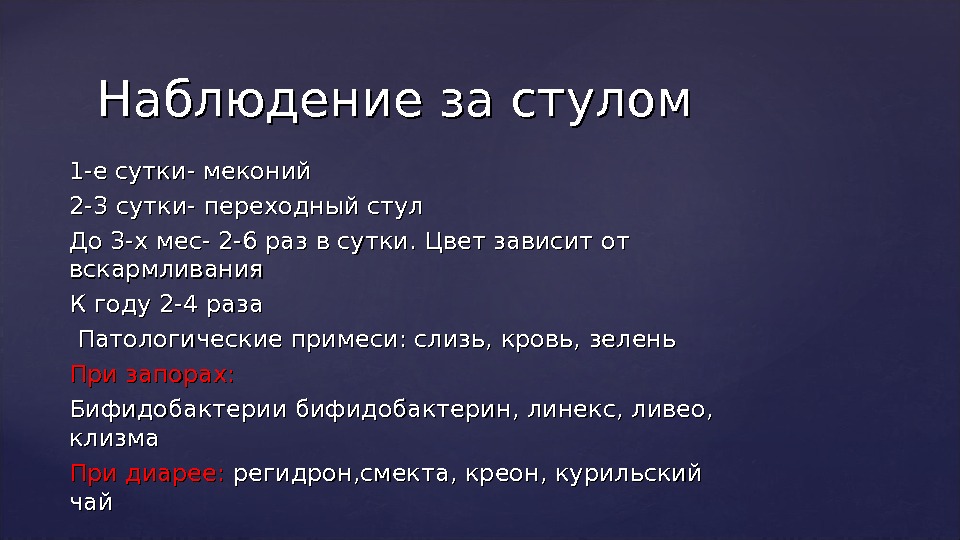 Наблюдение за стулом

1-е сутки- меконий

2-3 сутки- переходный стул

До 3-х мес- 2-6 раз в сутки. Цвет зависит от вскармливания

К году 2-4 раза

Патологические примеси: слизь, кровь, зелень

При запорах:

Бифидобактерии бифидобактерин, линекс, ливео, клизма

При диарее: регидрон,смекта, креон, курильский чай